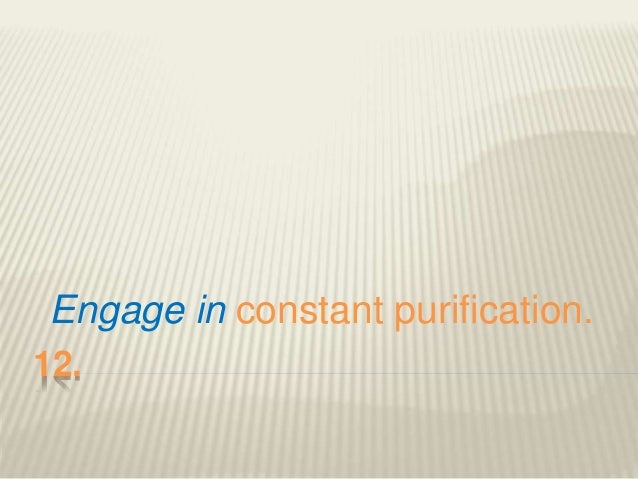 Engage in constant purification.

12.